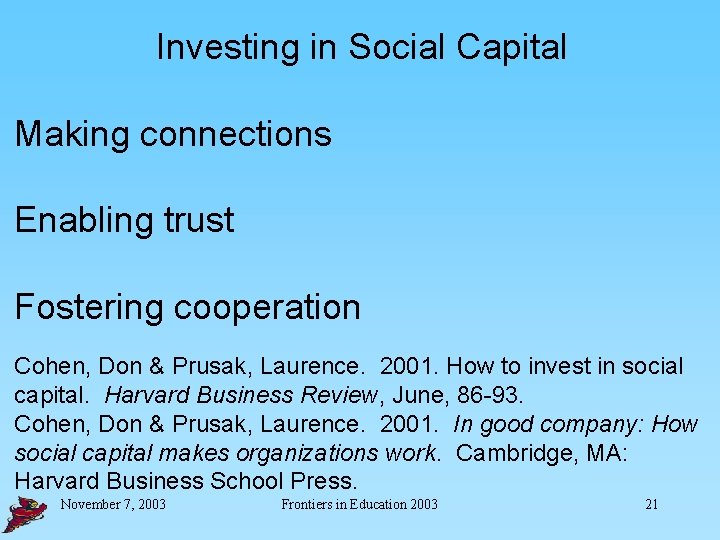 Investing in Social Capital

Making connections

Enabling trust

Fostering cooperation

Cohen, Don & Prusak, Laurence. 2001. How to invest in social capital. Harvard Business Review, June, 86-93.
Cohen, Don & Prusak, Laurence. 2001. In good company: How social capital makes organizations work. Cambridge, MA: Harvard Business School Press.

November 7, 2003 Frontiers in Education 2003 21